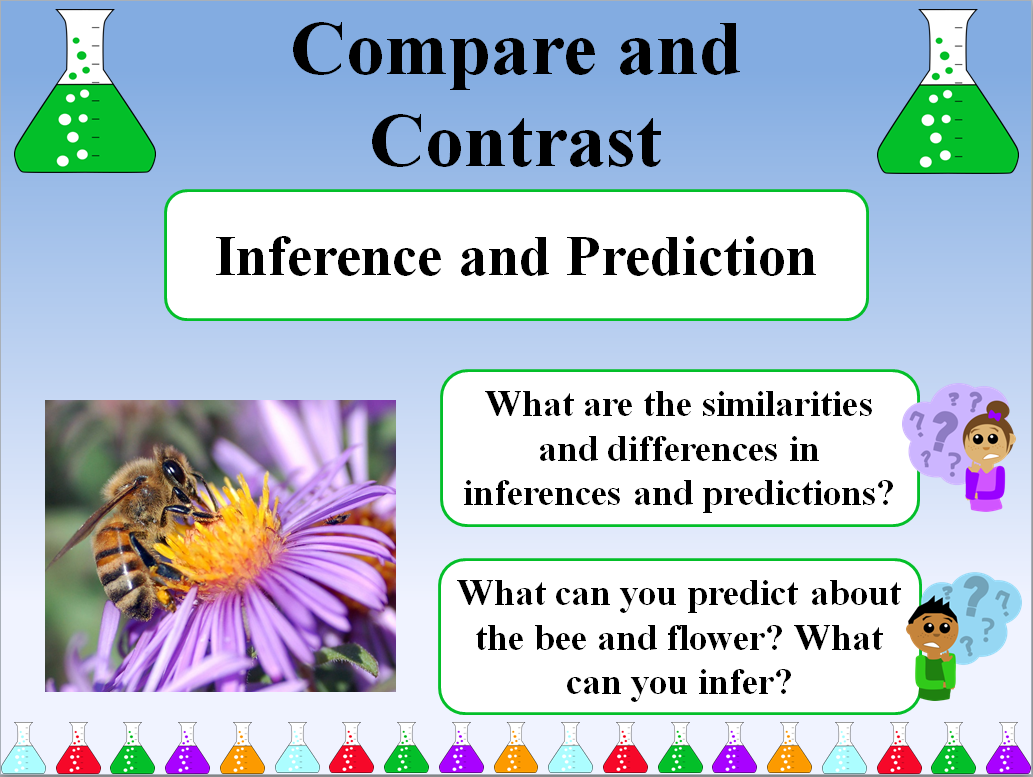 Compare and Contrast

Inference and Prediction

What are the similarities and differences in inferences and predictions?

What can you predict about the bee and flower? What can you infer?